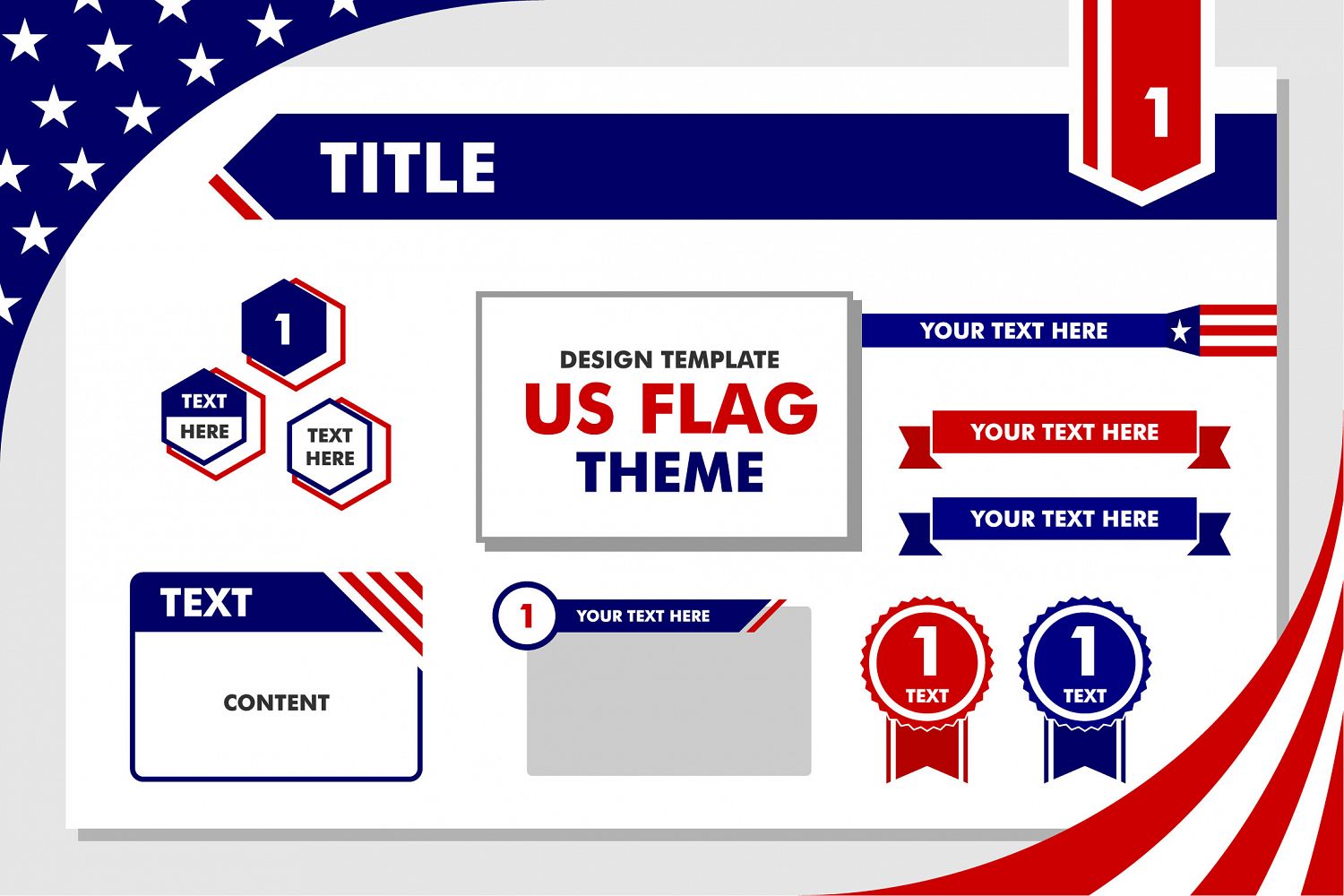 TITLE

1

1

TEXT HERE

TEXT HERE

DESIGN TEMPLATE
US FLAG
THEME

YOUR TEXT HERE

YOUR TEXT HERE

YOUR TEXT HERE

TEXT

CONTENT

1 YOUR TEXT HERE

1
TEXT

1
TEXT